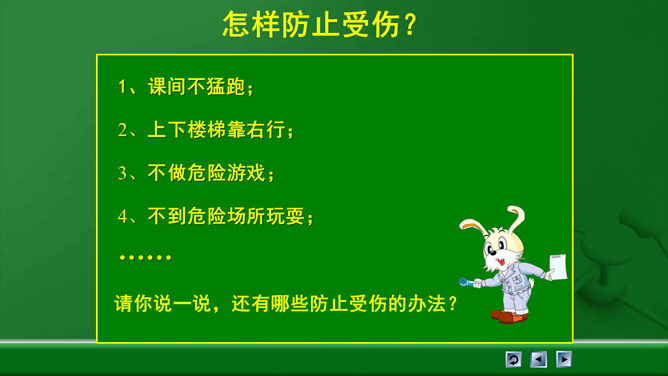 怎样防止受伤？

1、课间不猛跑；

2、上下楼梯靠右行；

3、不做危险游戏；

4、不到危险场所玩耍；

……

请你说一说，还有哪些防止受伤的办法？